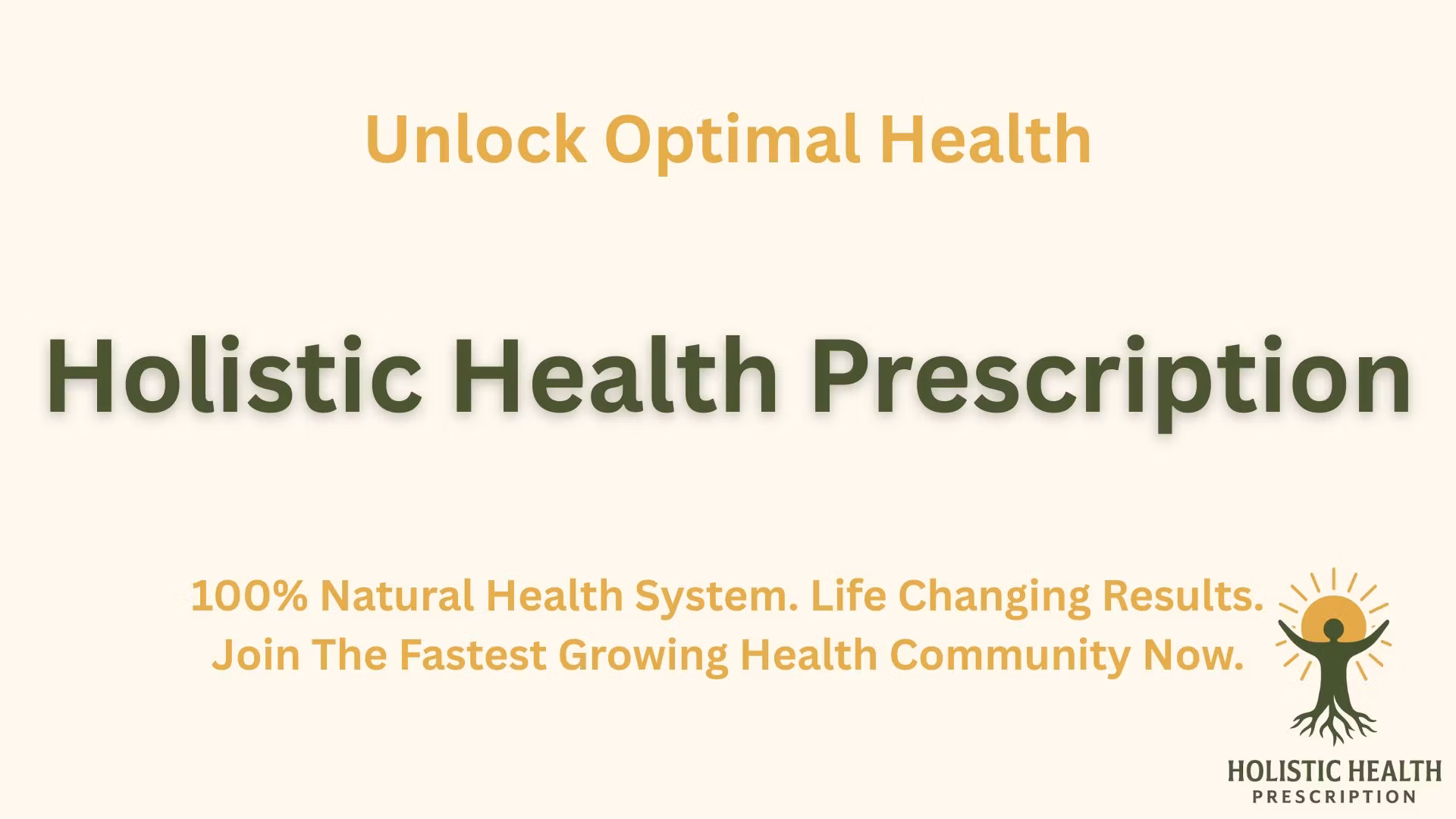 Unlock Optimal Health

Holistic Health Prescription

100% Natural Health System. Life Changing Results.
Join The Fastest Growing Health Community Now.

HOLISTIC HEALTH
PRESCRIPTION